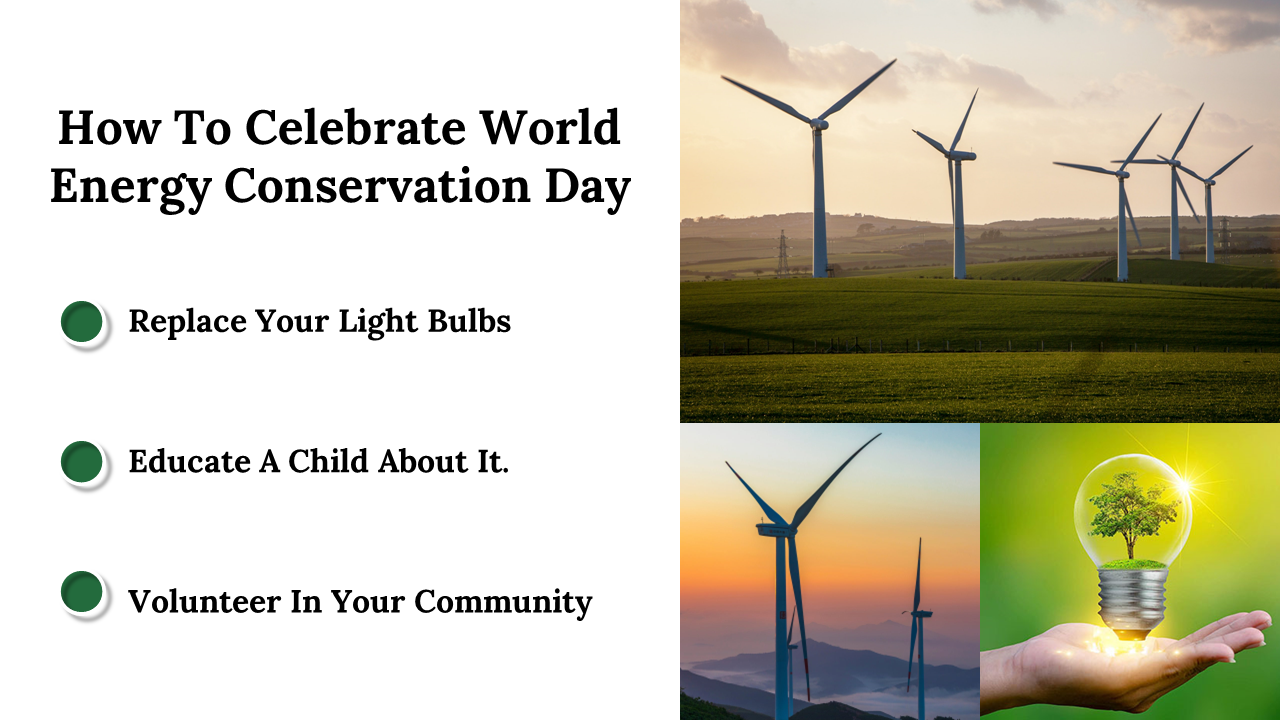 How To Celebrate World Energy Conservation Day

Replace Your Light Bulbs

Educate A Child About It.

Volunteer In Your Community